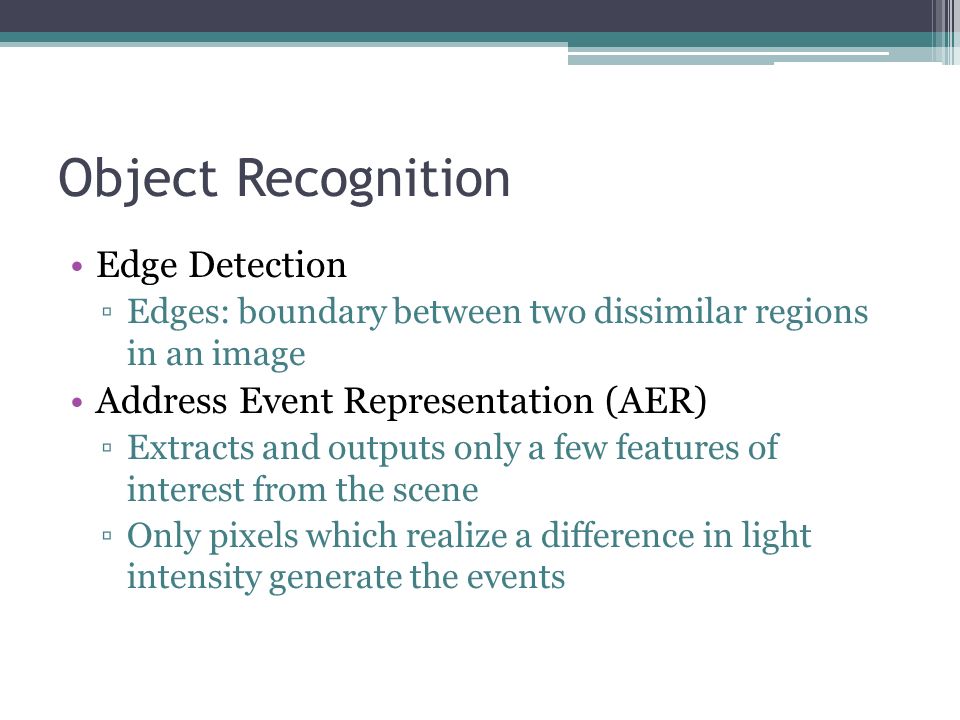 Object Recognition

• Edge Detection
  ▫ Edges: boundary between two dissimilar regions in an image
• Address Event Representation (AER)
  ▫ Extracts and outputs only a few features of interest from the scene
  ▫ Only pixels which realize a difference in light intensity generate the events